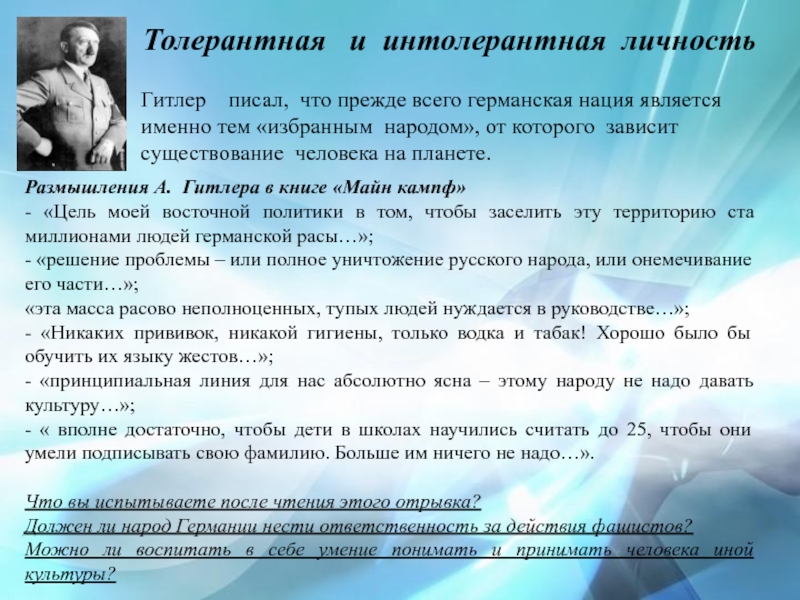 Толерантная и интолерантная личность

Гитлер писал, что прежде всего германская нация является именно тем «избранным народом», от которого зависит существование человека на планете.

Размышления А. Гитлера в книге «Майн кампф»
- «Цель моей восточной политики в том, чтобы заселить эту территорию ста миллионами людей германской расы…»;
- «решение проблемы – или полное уничтожение русского народа, или онемечивание его части…»;
«эта масса расово неполноценных, тупых людей нуждается в руководстве…»;
- «Никаких прививок, никакой гигиены, только водка и табак! Хорошо было бы обучить их языку жестов…»;
- «принципиальная линия для нас абсолютно ясна – этому народу не надо давать культуру…»;
- « вполне достаточно, чтобы дети в школах научились считать до 25, чтобы они умели подписывать свою фамилию. Больше им ничего не надо…».

Что вы испытываете после чтения этого отрывка?
Должен ли народ Германии нести ответственность за действия фашистов?
Можно ли воспитать в себе умение понимать и принимать человека иной культуры?